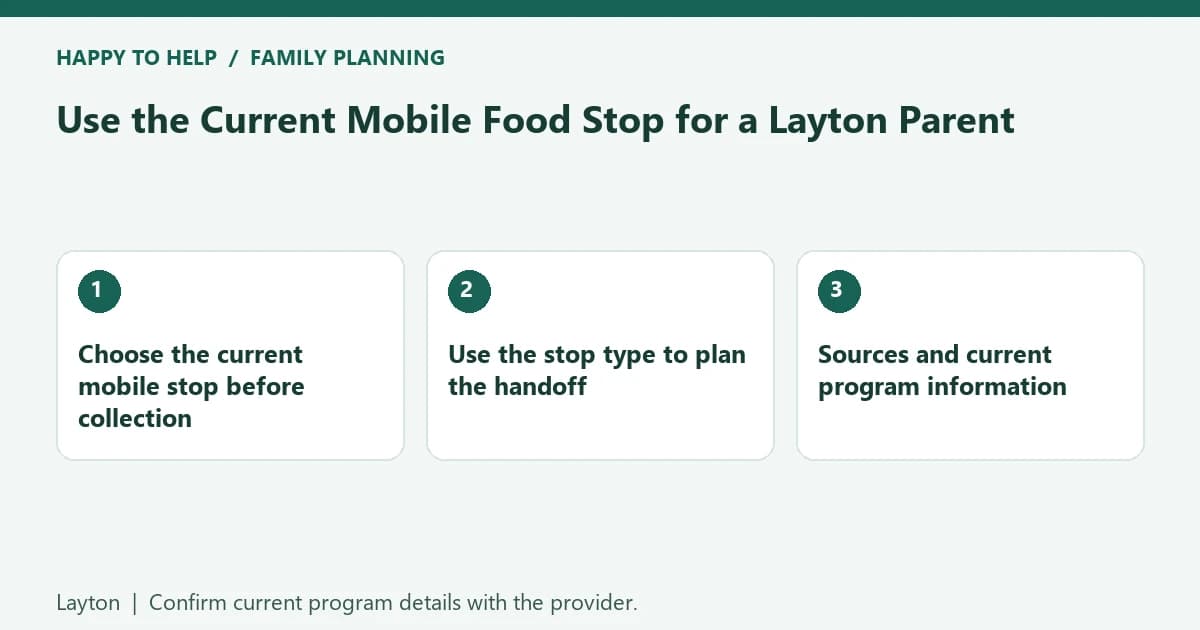 HAPPY TO HELP / FAMILY PLANNING

Use the Current Mobile Food Stop for a Layton Parent

1

Choose the current mobile stop before collection

2

Use the stop type to plan the handoff

3

Sources and current program information

Layton | Confirm current program details with the provider.